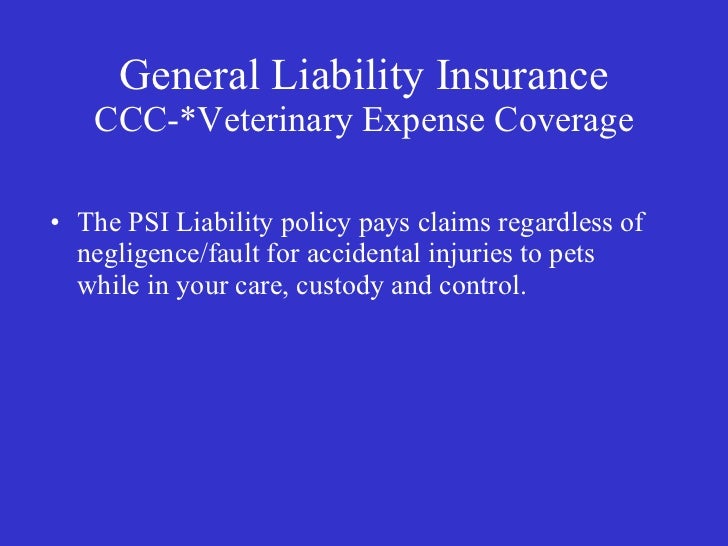 General Liability Insurance
CCC-*Veterinary Expense Coverage

• The PSI Liability policy pays claims regardless of negligence/fault for accidental injuries to pets while in your care, custody and control.